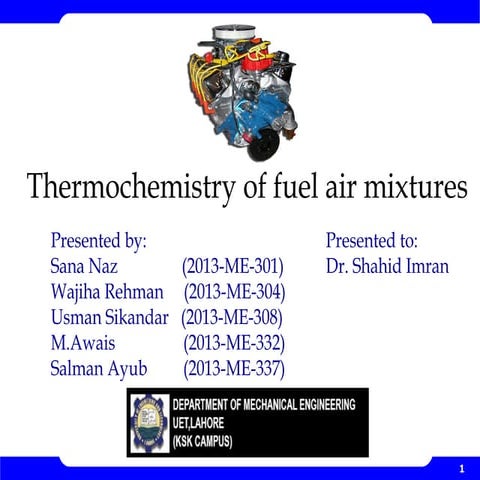 Thermochemistry of fuel air mixtures

Presented by:
Sana Naz (2013-ME-301)
Wajiha Rehman (2013-ME-304)
Usman Sikandar (2013-ME-308)
M.Awais (2013-ME-332)
Salman Ayub (2013-ME-337)

Presented to:
Dr. Shahid Imran

DEPARTMENT OF MECHANICAL ENGINEERING
UET,LAHORE
(KSK CAMPUS)

1